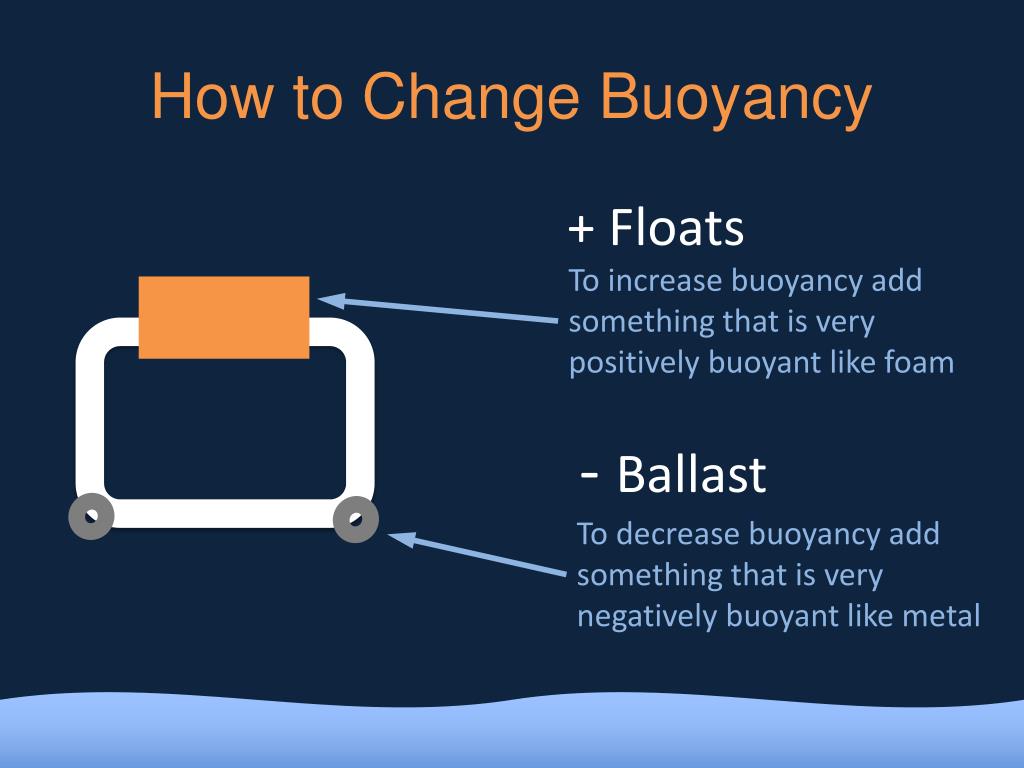 How to Change Buoyancy

+ Floats

To increase buoyancy add something that is very positively buoyant like foam

- Ballast

To decrease buoyancy add something that is very negatively buoyant like metal